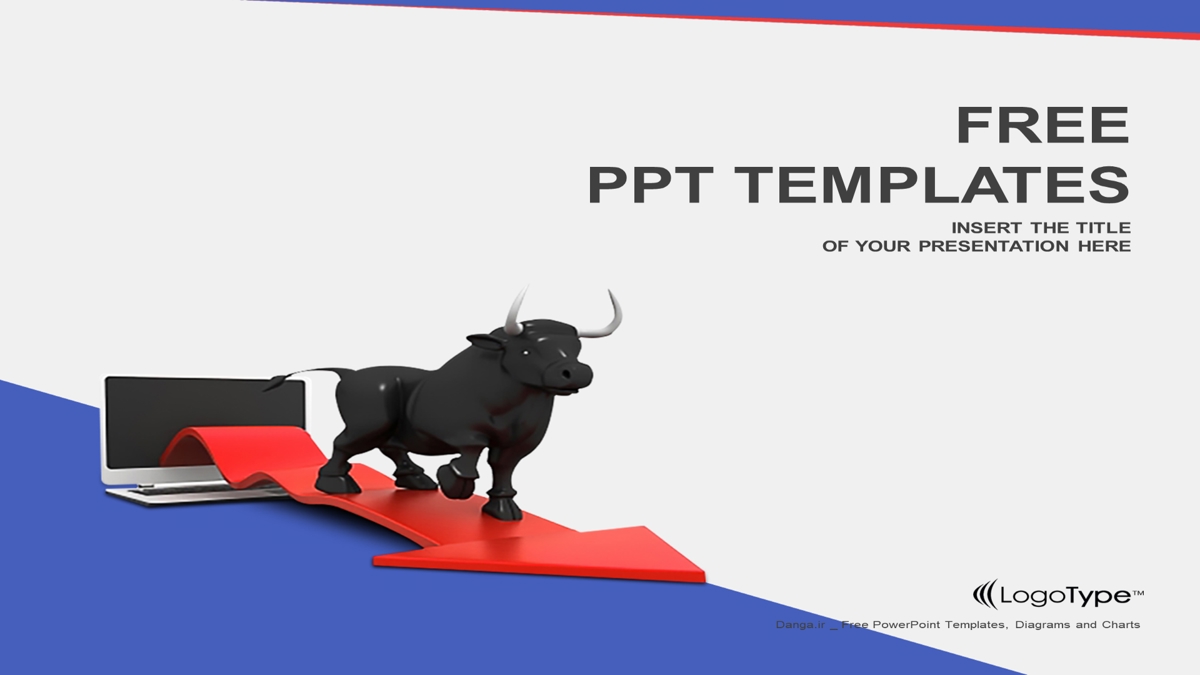 FREE
PPT TEMPLATES

INSERT THE TITLE
OF YOUR PRESENTATION HERE

LogoType™

Danga.ir _ Free PowerPoint Templates, Diagrams and Charts